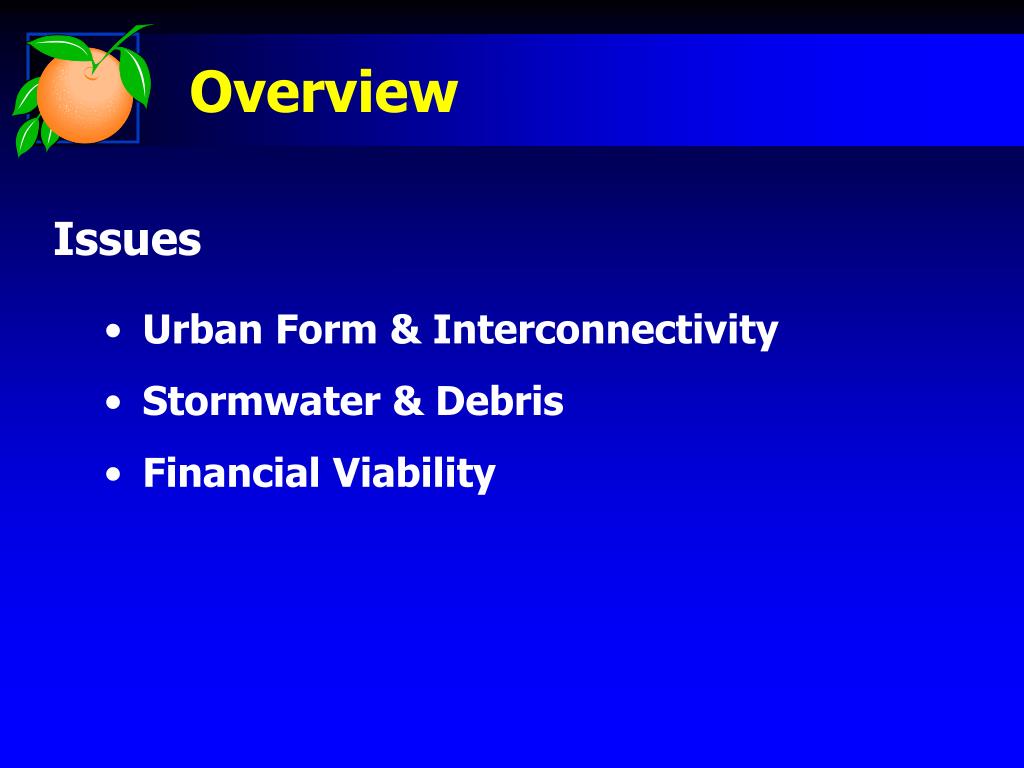 Overview

Issues

• Urban Form & Interconnectivity
• Stormwater & Debris
• Financial Viability